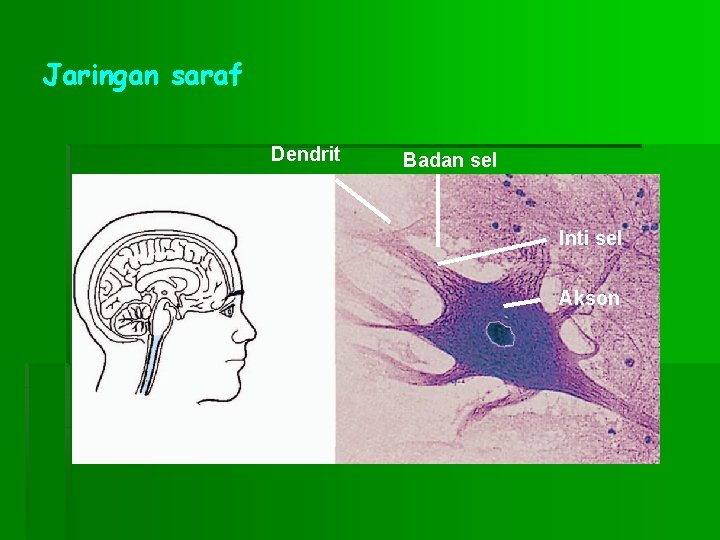 Jaringan saraf

Dendrit

Badan sel

Inti sel

Akson